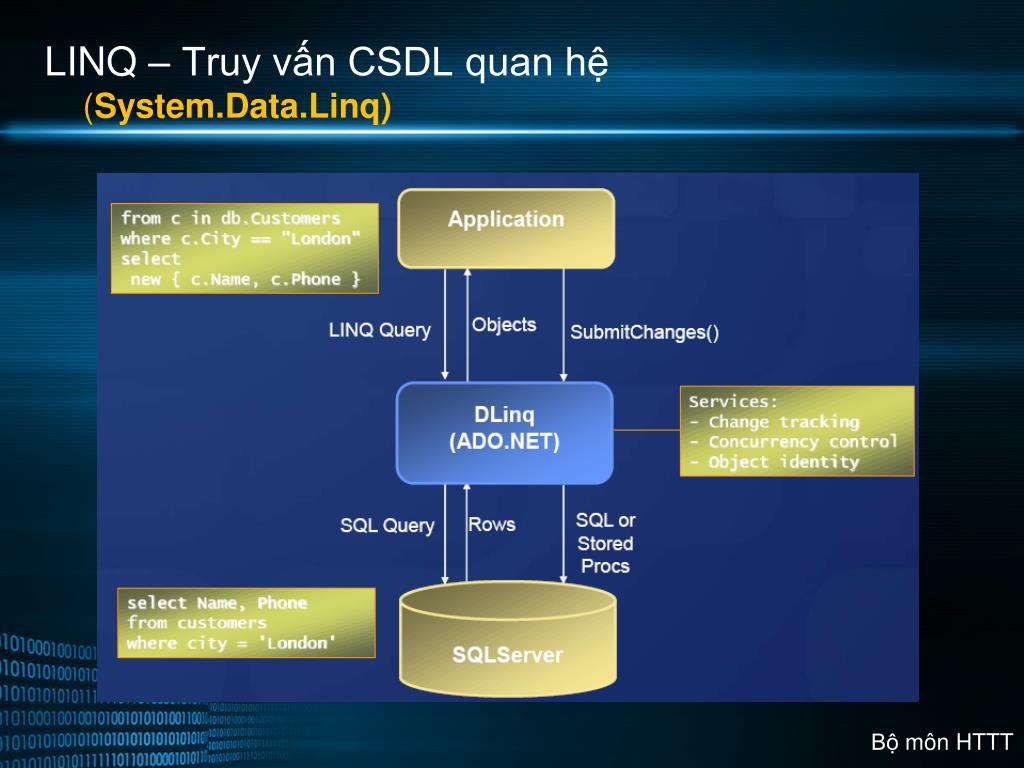 LINQ – Truy vấn CSDL quan hệ
(System.Data.Linq)

from c in db.Customers
where c.City == "London"
select
new { c.Name, c.Phone }

Application

LINQ Query

Objects

SubmitChanges()

DLinq
(ADO.NET)

Services:
- Change tracking
- Concurrency control
- Object identity

SQL Query

Rows

SQL or Stored Procs

select Name, Phone
from customers
where city = 'London'

SQLServer

Bộ môn HTTT